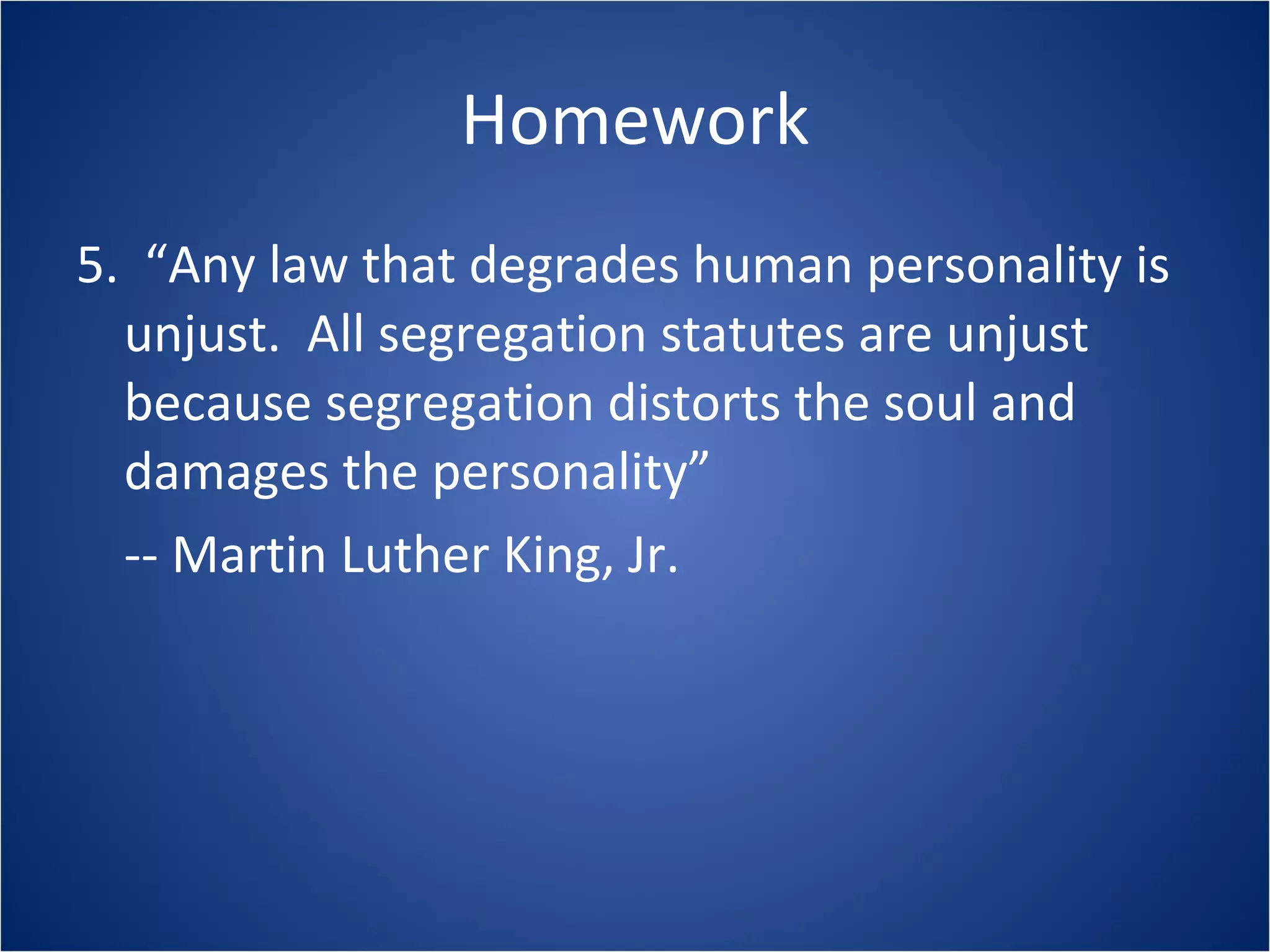 Homework

5. “Any law that degrades human personality is unjust. All segregation statutes are unjust because segregation distorts the soul and damages the personality”

-- Martin Luther King, Jr.